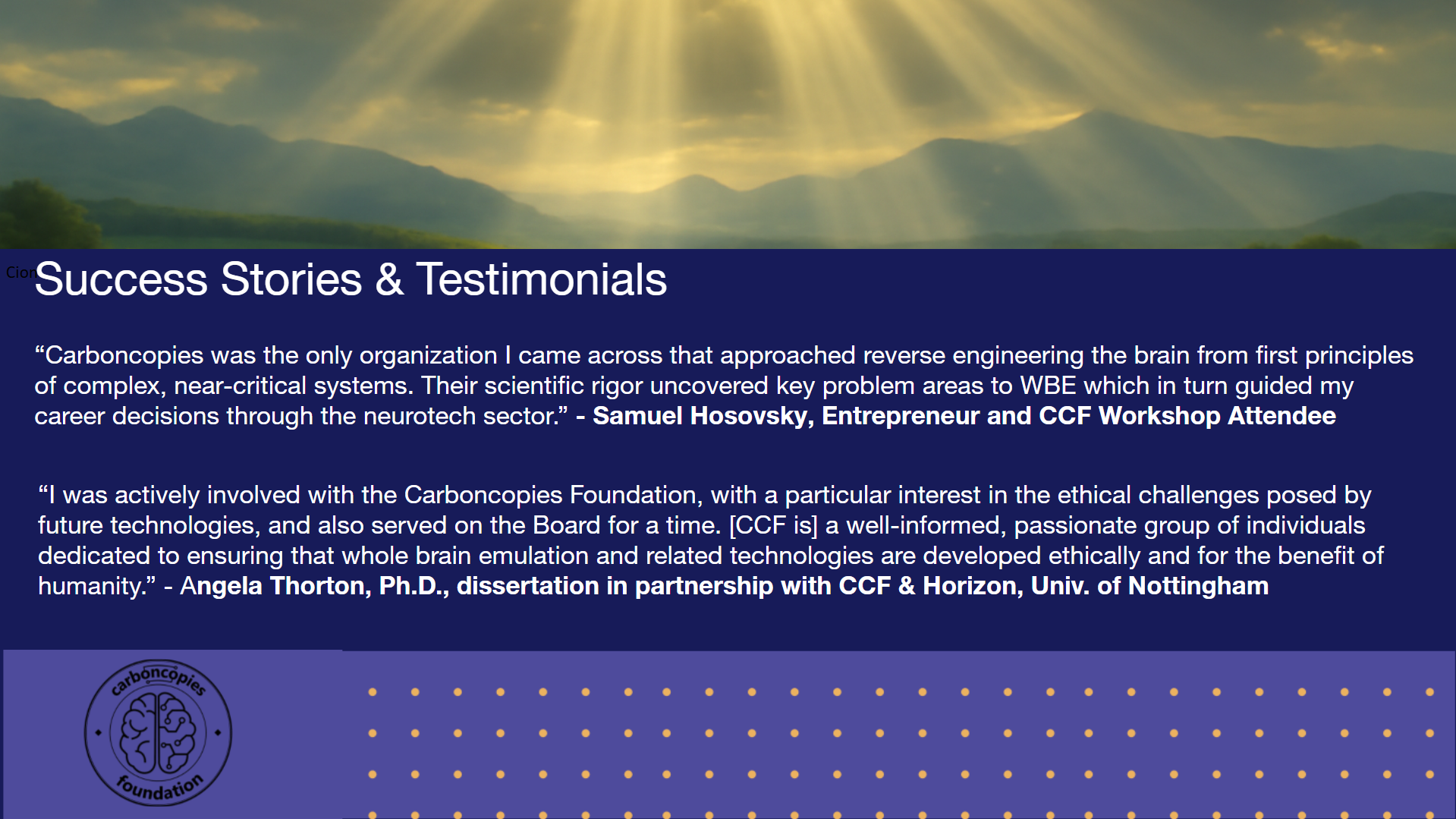 Cion

Success Stories & Testimonials

“Carboncopies was the only organization I came across that approached reverse engineering the brain from first principles of complex, near-critical systems. Their scientific rigor uncovered key problem areas to WBE which in turn guided my career decisions through the neurotech sector.” - Samuel Hosovsky, Entrepreneur and CCF Workshop Attendee

“I was actively involved with the Carboncopies Foundation, with a particular interest in the ethical challenges posed by future technologies, and also served on the Board for a time. [CCF is] a well-informed, passionate group of individuals dedicated to ensuring that whole brain emulation and related technologies are developed ethically and for the benefit of humanity.” - Angela Thorton, Ph.D., dissertation in partnership with CCF & Horizon, Univ. of Nottingham

carboncopies foundation